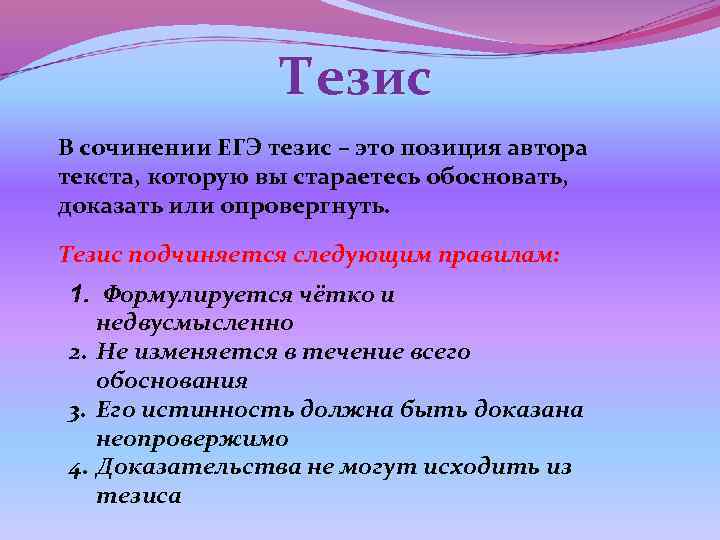 Тезис

В сочинении ЕГЭ тезис – это позиция автора текста, которую вы стараетесь обосновать, доказать или опровергнуть.

Тезис подчиняется следующим правилам:

1. Формулируется чётко и недвусмысленно
2. Не изменяется в течение всего обоснования
3. Его истинность должна быть доказана неопровержимо
4. Доказательства не могут исходить из тезиса